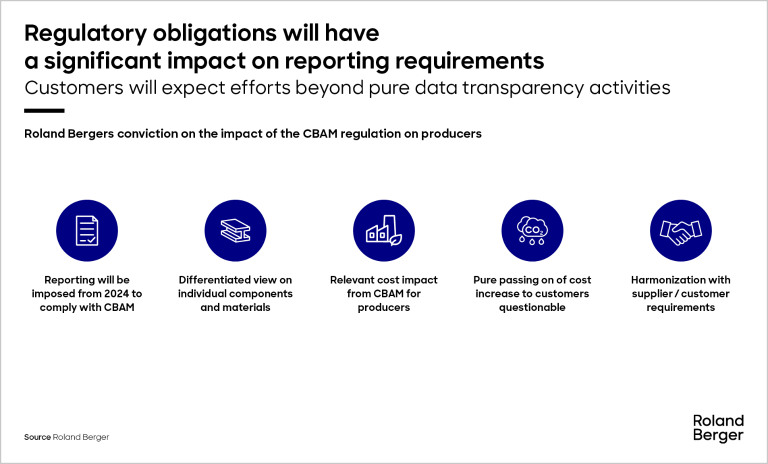 Regulatory obligations will have a significant impact on reporting requirements

Customers will expect efforts beyond pure data transparency activities

Roland Bergers conviction on the impact of the CBAM regulation on producers

Reporting will be imposed from 2024 to comply with CBAM

Differentiated view on individual components and materials

Relevant cost impact from CBAM for producers

$CO_2$

Pure passing on of cost increase to customers questionable

Harmonization with supplier / customer requirements

Source Roland Berger

Roland Berger